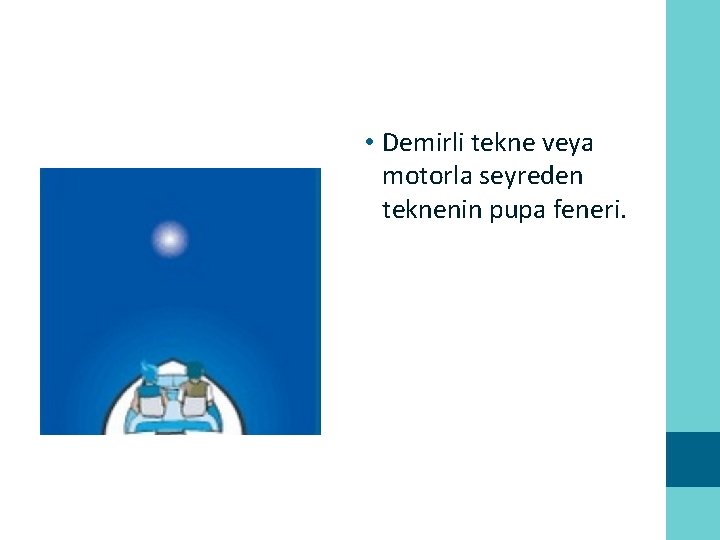 • Demirli tekne veya motorla seyreden teknenin pupa feneri.